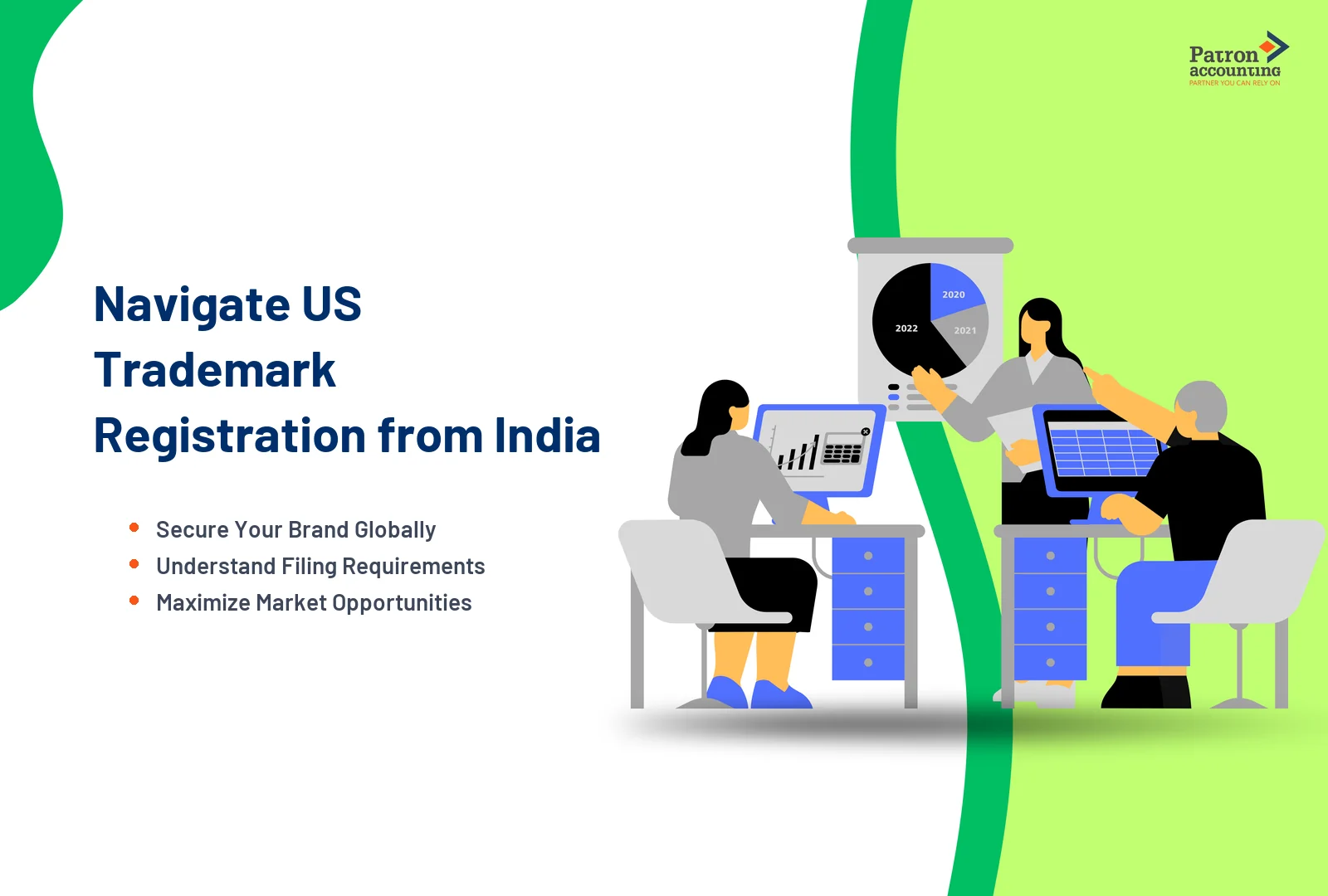 Patron accounting
PARTNER YOU CAN RELY ON

Navigate US Trademark Registration from India

• Secure Your Brand Globally
• Understand Filing Requirements
• Maximize Market Opportunities

2020
2021
2022